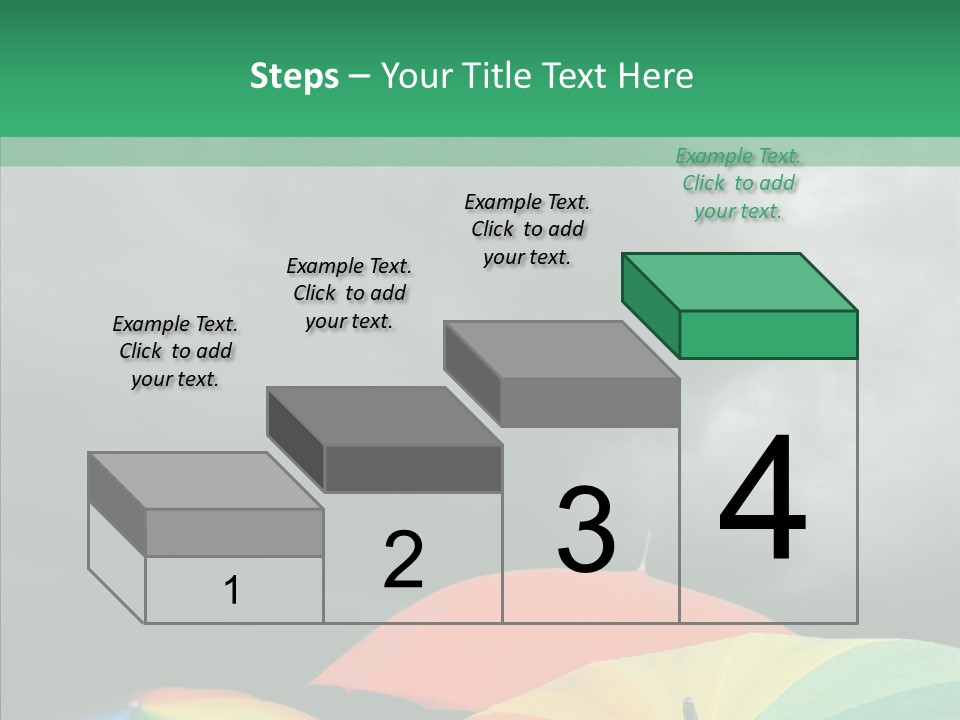 Steps – Your Title Text Here

Example Text. Click to add your text.

Example Text. Click to add your text.

Example Text. Click to add your text.

Example Text. Click to add your text.

1

2

3

4